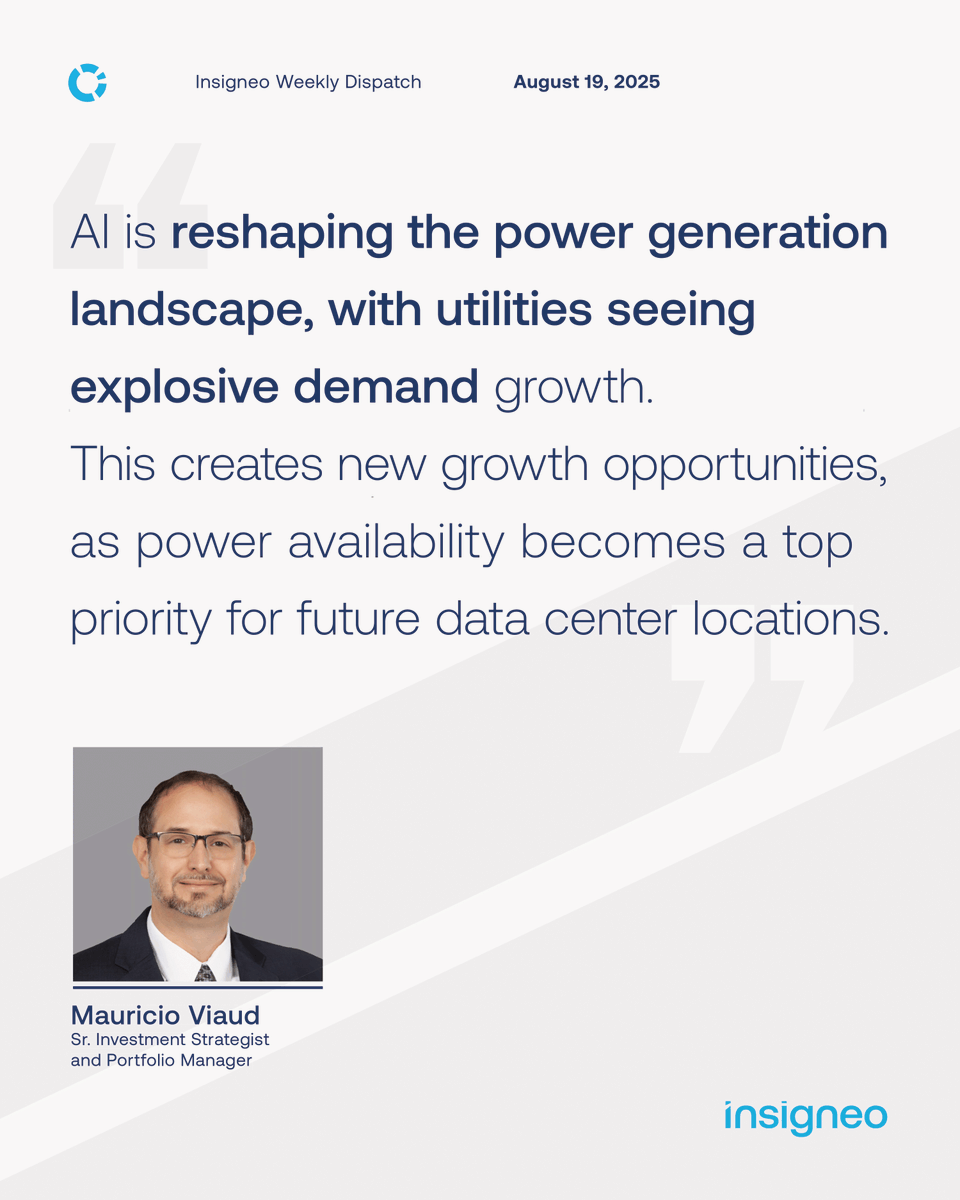 Insigneo Weekly Dispatch

August 19, 2025

AI is reshaping the power generation landscape, with utilities seeing explosive demand growth.
This creates new growth opportunities, as power availability becomes a top priority for future data center locations.

Mauricio Viaud
Sr. Investment Strategist and Portfolio Manager

insigneo